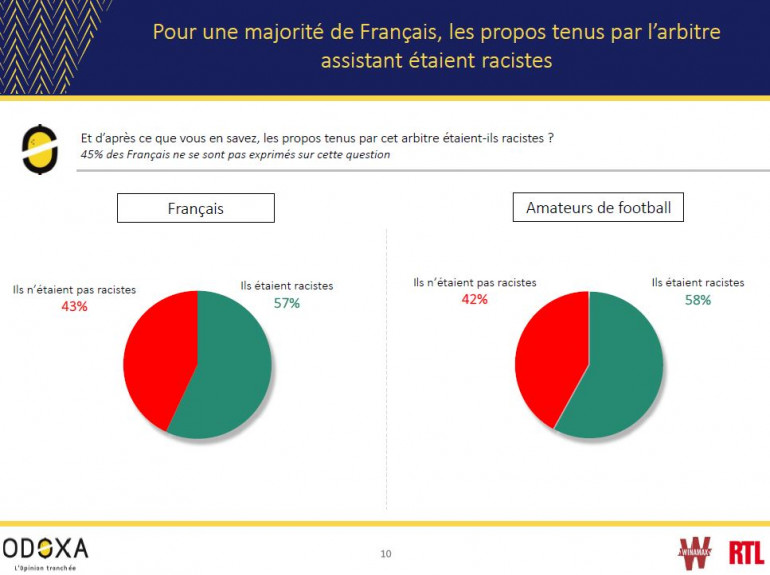 Pour une majorité de Français, les propos tenus par l'arbitre assistant étaient racistes

Et d'après ce que vous en savez, les propos tenus par cet arbitre étaient-ils racistes ?
45% des Français ne se sont pas exprimés sur cette question

Français

Ils n'étaient pas racistes
43%

Ils étaient racistes
57%

Amateurs de football

Ils n'étaient pas racistes
42%

Ils étaient racistes
58%

ODOXA
L'Opinion tranchée

10

WINAMAX

RTL